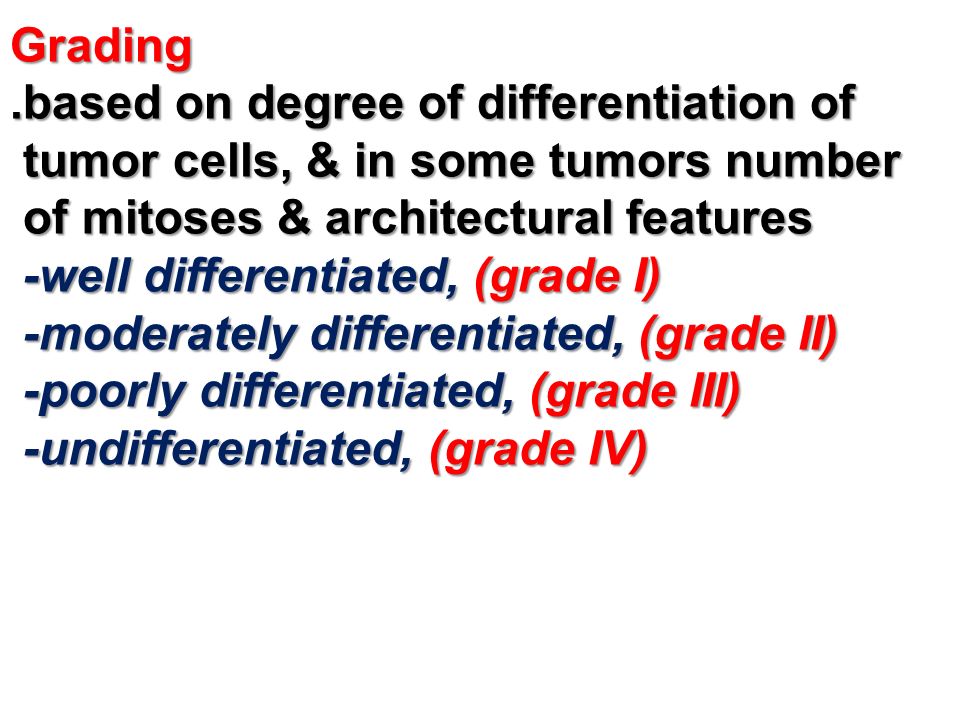 Grading
.based on degree of differentiation of tumor cells, & in some tumors number of mitoses & architectural features
-well differentiated, (grade I)
-moderately differentiated, (grade II)
-poorly differentiated, (grade III)
-undifferentiated, (grade IV)